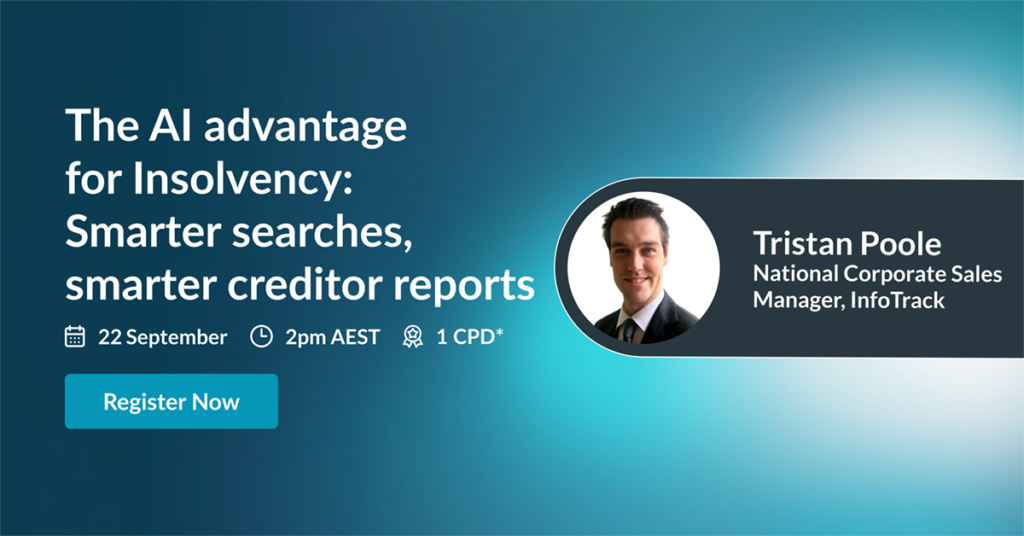 The AI advantage for Insolvency: Smarter searches, smarter creditor reports

22 September 2pm AEST 1 CPD*

Register Now

Tristan Poole
National Corporate Sales Manager, InfoTrack